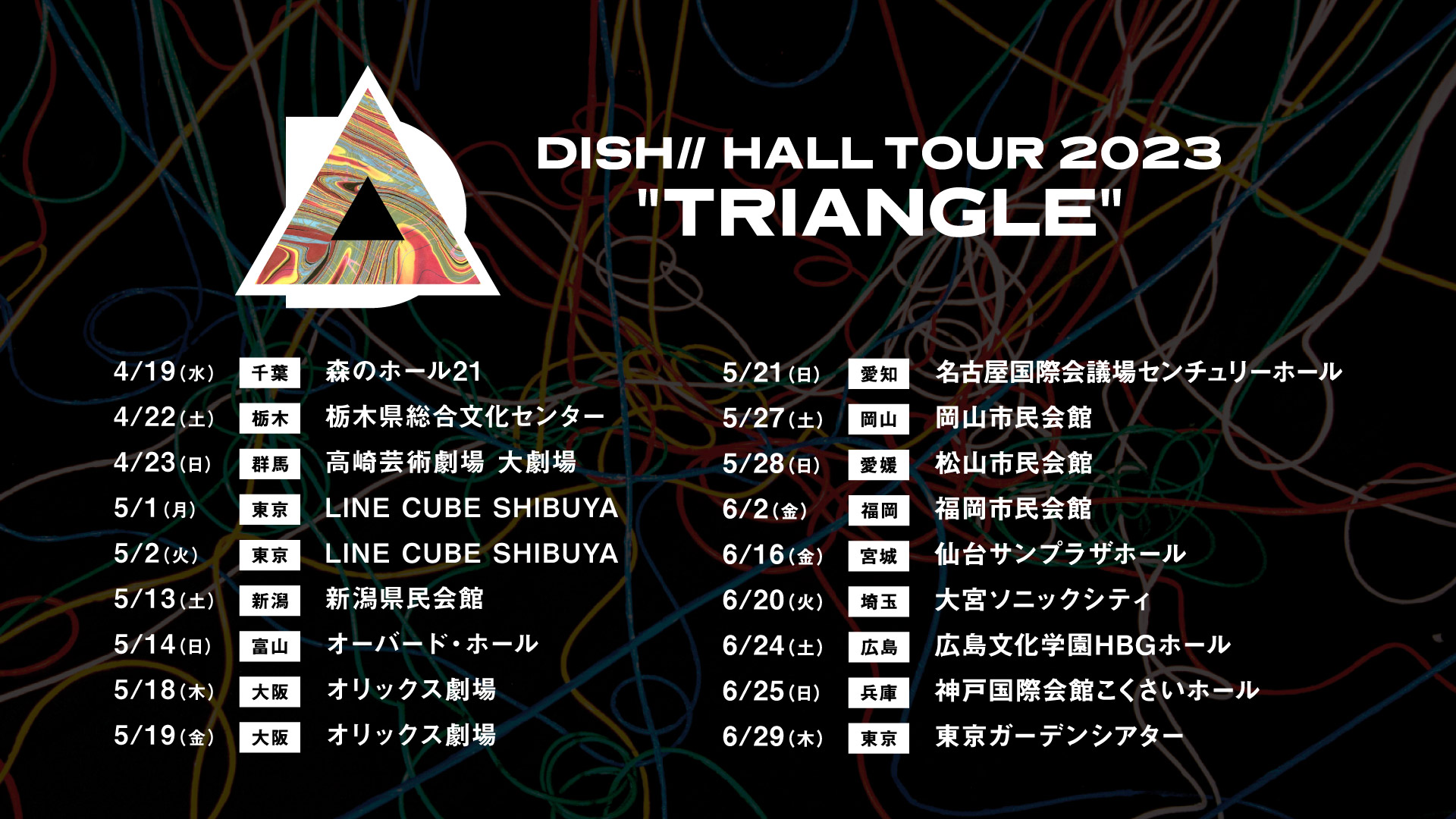 DISH// HALL TOUR 2023
"TRIANGLE"

4/19(水) 千葉 森のホール21
4/22(土) 栃木 栃木県総合文化センター
4/23(日) 群馬 高崎芸術劇場 大劇場
5/1(月) 東京 LINE CUBE SHIBUYA
5/2(火) 東京 LINE CUBE SHIBUYA
5/13(土) 新潟 新潟県民会館
5/14(日) 富山 オーバード・ホール
5/18(木) 大阪 オリックス劇場
5/19(金) 大阪 オリックス劇場

5/21(日) 愛知 名古屋国際会議場センチュリーホール
5/27(土) 岡山 岡山市民会館
5/28(日) 愛媛 松山市民会館
6/2(金) 福岡 福岡市民会館
6/16(金) 宮城 仙台サンプラザホール
6/20(火) 埼玉 大宮ソニックシティ
6/24(土) 広島 広島文化学園HBGホール
6/25(日) 兵庫 神戸国際会館こくさいホール
6/29(木) 東京 東京ガーデンシアター